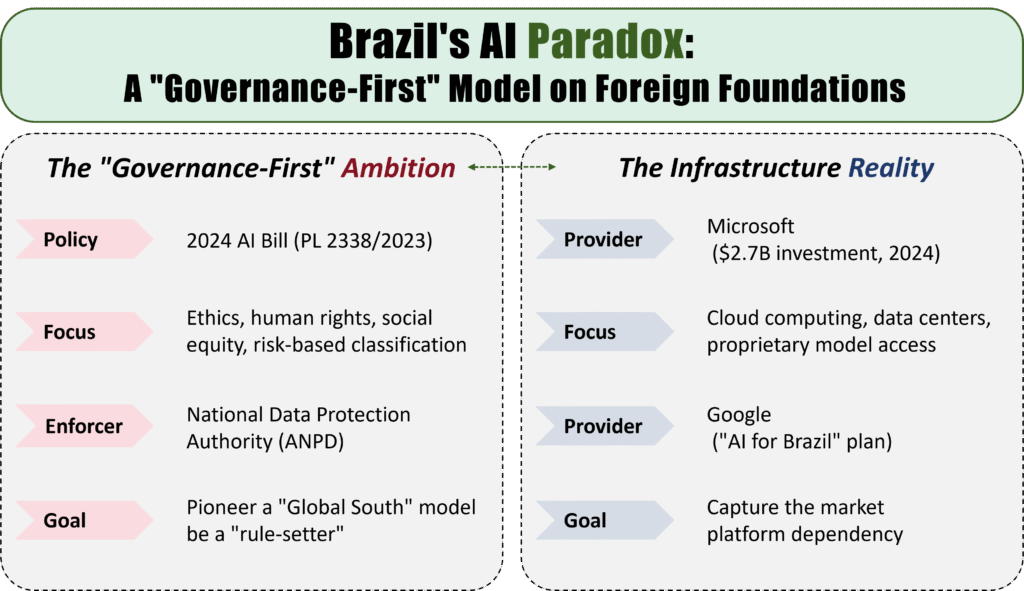 Brazil's AI Paradox:
A "Governance-First" Model on Foreign Foundations

The "Governance-First" Ambition

Policy
2024 AI Bill (PL 2338/2023)

Focus
Ethics, human rights, social equity, risk-based classification

Enforcer
National Data Protection Authority (ANPD)

Goal
Pioneer a "Global South" model be a "rule-setter"

The Infrastructure Reality

Provider
Microsoft ($2.7B investment, 2024)

Focus
Cloud computing, data centers, proprietary model access

Provider
Google ("AI for Brazil" plan)

Goal
Capture the market platform dependency